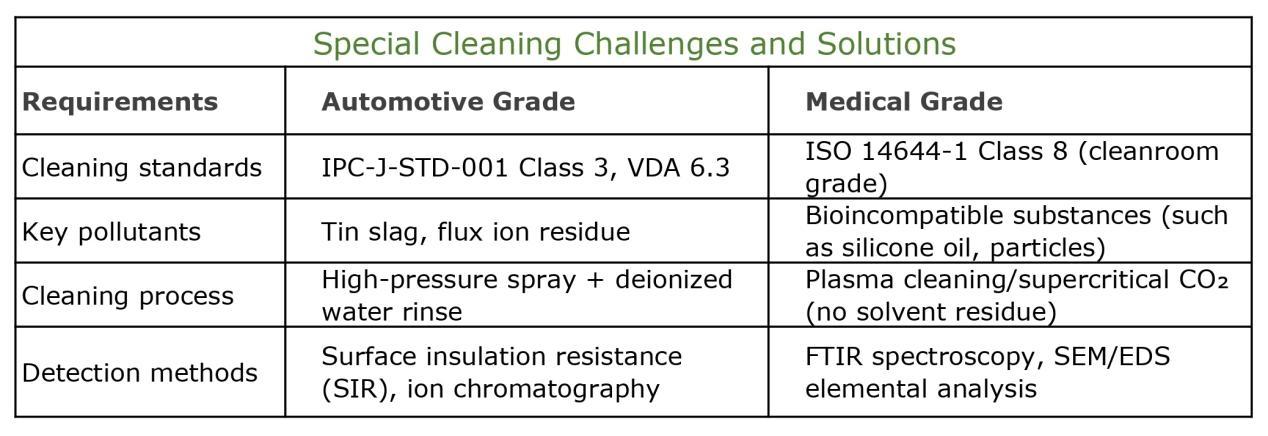 Special Cleaning Challenges and Solutions

| Requirements | Automotive Grade | Medical Grade |
|---|---|---|
| Cleaning standards | IPC-J-STD-001 Class 3, VDA 6.3 | ISO 14644-1 Class 8 (cleanroom grade) |
| Key pollutants | Tin slag, flux ion residue | Bioincompatible substances (such as silicone oil, particles) |
| Cleaning process | High-pressure spray + deionized water rinse | Plasma cleaning/supercritical $CO_2$ (no solvent residue) |
| Detection methods | Surface insulation resistance (SIR), ion chromatography | FTIR spectroscopy, SEM/EDS elemental analysis |